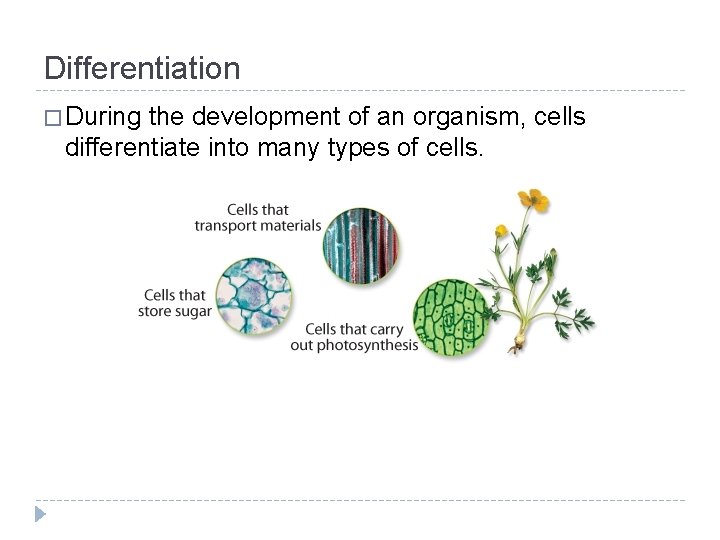 Differentiation

During the development of an organism, cells differentiate into many types of cells.

Cells that transport materials

Cells that store sugar

Cells that carry out photosynthesis